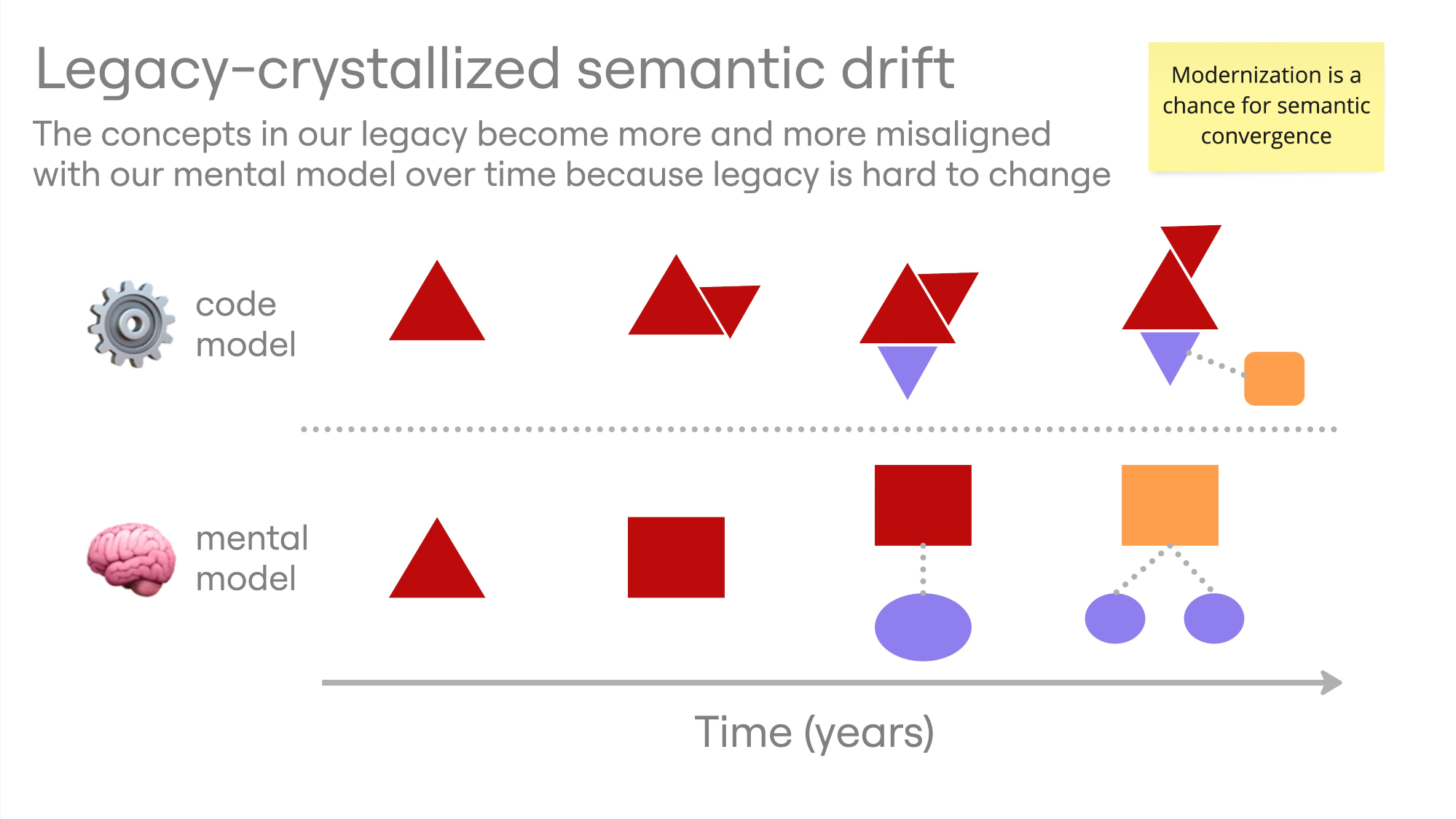 Legacy-crystallized semantic drift

The concepts in our legacy become more and more misaligned with our mental model over time because legacy is hard to change

Modernization is a chance for semantic convergence

code model

mental model

Time (years)